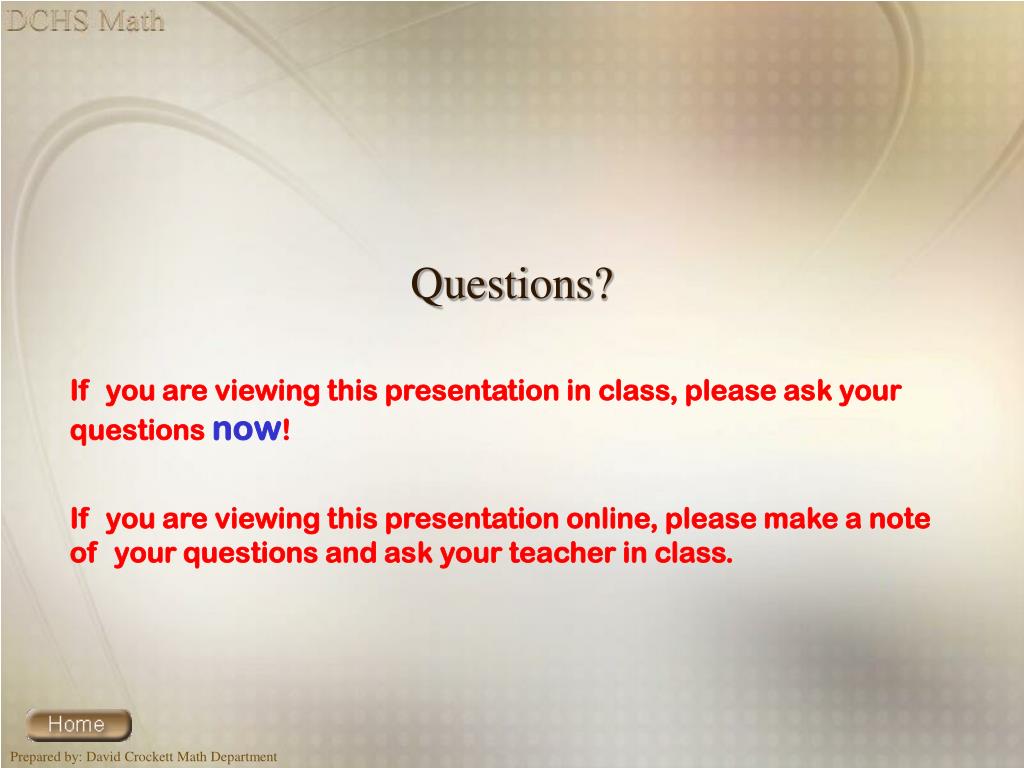 DCHS Math

Questions?

If you are viewing this presentation in class, please ask your questions now!

If you are viewing this presentation online, please make a note of your questions and ask your teacher in class.

Home

Prepared by: David Crockett Math Department